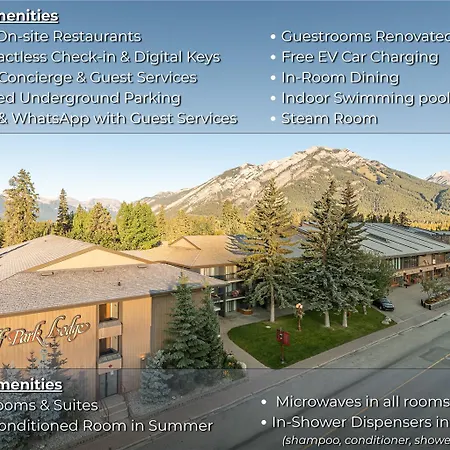 menities
On-site Restaurants
actless Check-in & Digital Keys
Concierge & Guest Services
ed Underground Parking
& WhatsApp with Guest Services

• Guestrooms Renovated
• Free EV Car Charging
• In-Room Dining
• Indoor Swimming pool
• Steam Room

Park Lodge

menities
ooms & Suites
onditioned Room in Summer

• Microwaves in all rooms
• In-Shower Dispensers in
(shampoo, conditioner, showe